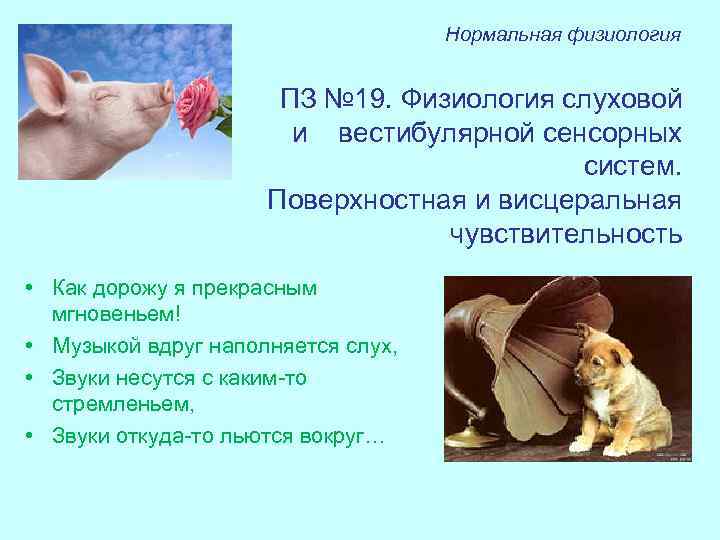 Нормальная физиология

ПЗ №19. Физиология слуховой и вестибулярной сенсорных систем. Поверхностная и висцеральная чувствительность

• Как дорожу я прекрасным мгновеньем!
• Музыкой вдруг наполняется слух,
• Звуки несутся с каким-то стремленьем,
• Звуки откуда-то льются вокруг…